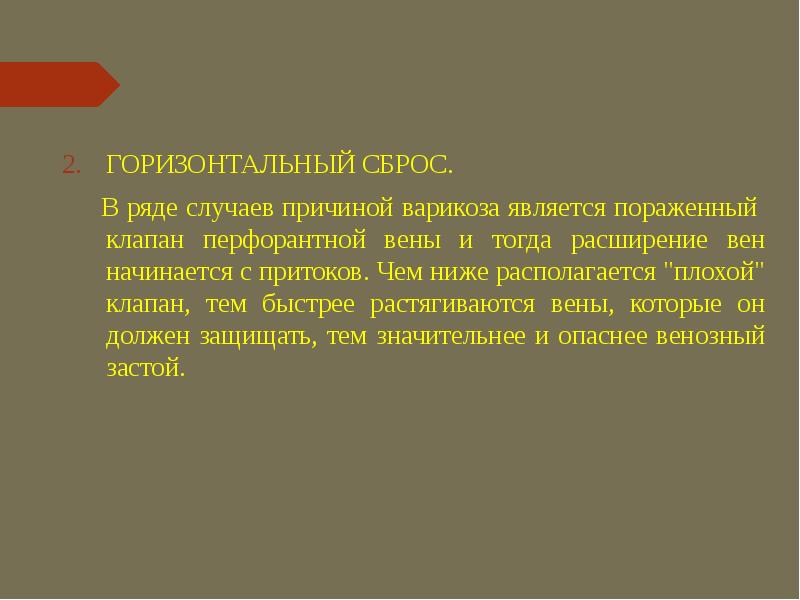 2. ГОРИЗОНТАЛЬНЫЙ СБРОС.

В ряде случаев причиной варикоза является пораженный клапан перфорантной вены и тогда расширение вен начинается с притоков. Чем ниже располагается "плохой" клапан, тем быстрее растягиваются вены, которые он должен защищать, тем значительнее и опаснее венозный застой.